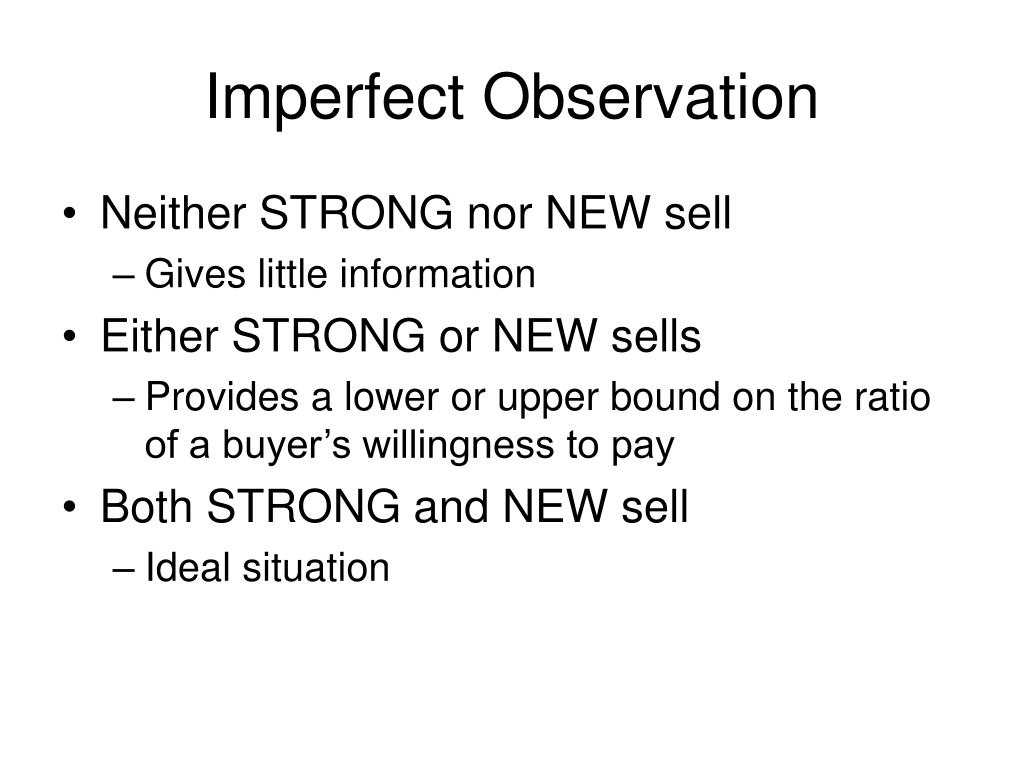 Imperfect Observation

• Neither STRONG nor NEW sell
– Gives little information
• Either STRONG or NEW sells
– Provides a lower or upper bound on the ratio of a buyer’s willingness to pay
• Both STRONG and NEW sell
– Ideal situation